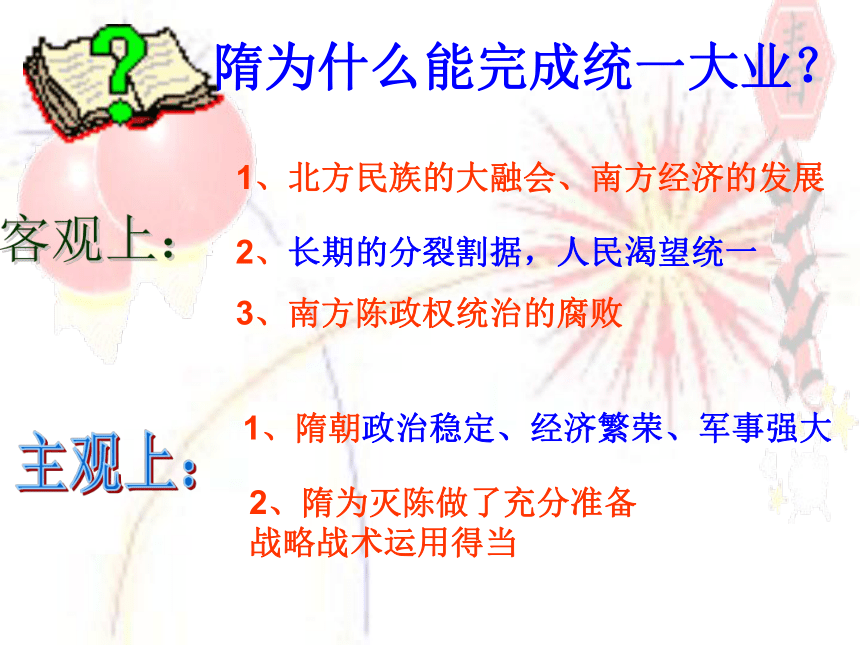 隋为什么能完成统一大业？

客观上：

1、北方民族的大融会、南方经济的发展

2、长期的分裂割据，人民渴望统一

3、南方陈政权统治的腐败

主观上：

1、隋朝政治稳定、经济繁荣、军事强大

2、隋为灭陈做了充分准备
战略战术运用得当